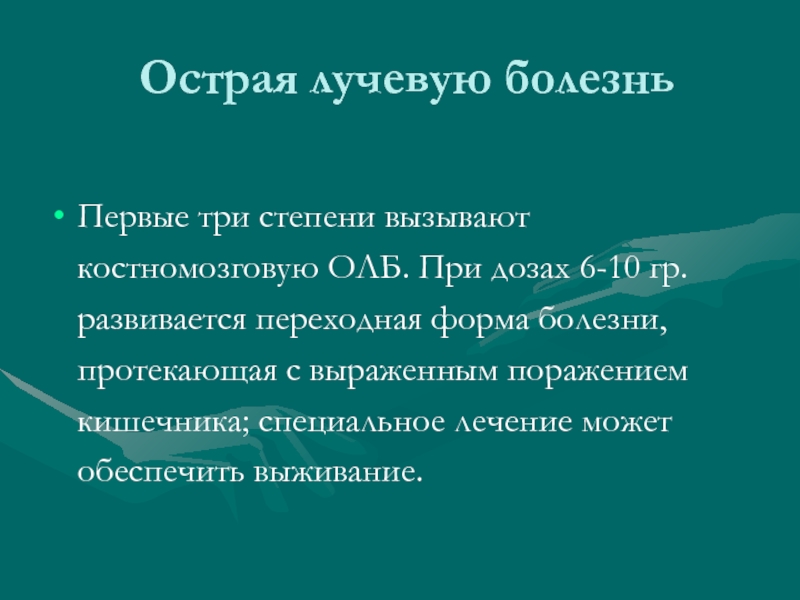 Острая лучевую болезнь

• Первые три степени вызывают костномозговую ОЛБ. При дозах 6-10 гр. развивается переходная форма болезни, протекающая с выраженным поражением кишечника; специальное лечение может обеспечить выживание.